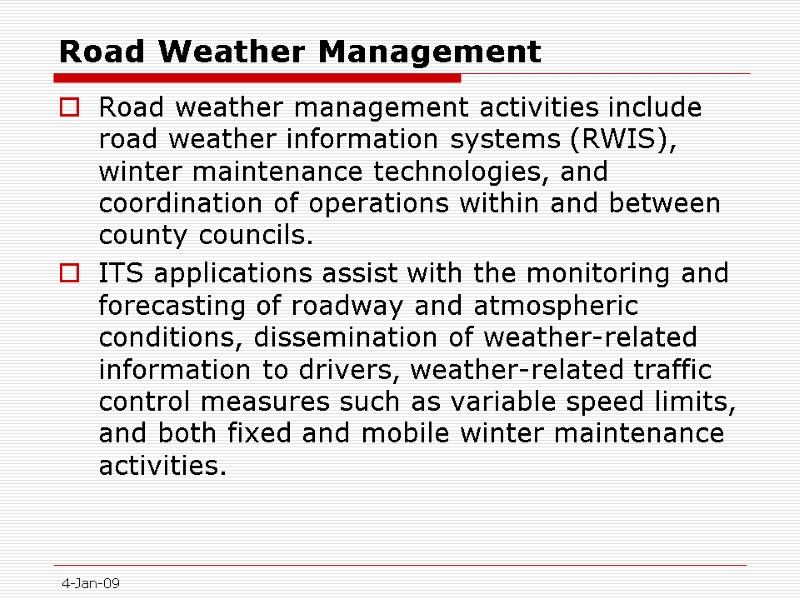 Road Weather Management

Road weather management activities include road weather information systems (RWIS), winter maintenance technologies, and coordination of operations within and between county councils.

ITS applications assist with the monitoring and forecasting of roadway and atmospheric conditions, dissemination of weather-related information to drivers, weather-related traffic control measures such as variable speed limits, and both fixed and mobile winter maintenance activities.

4-Jan-09